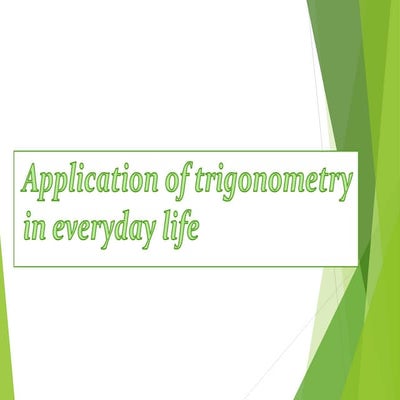 Application of trigonometry in everyday life